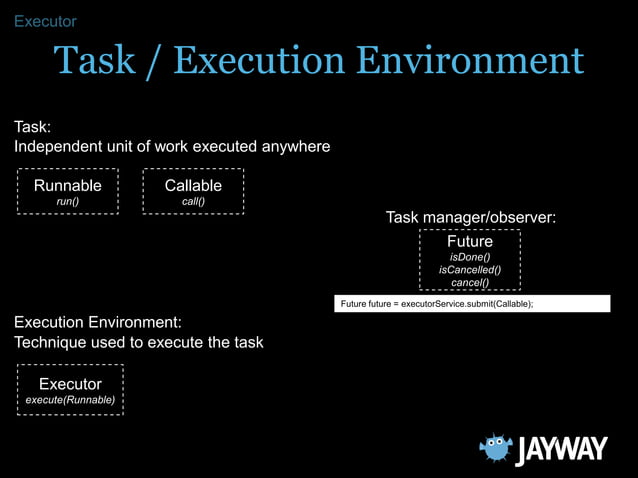 Executor

Task / Execution Environment

Task:
Independent unit of work executed anywhere

Runnable
run()

Callable
call()

Task manager/observer:

Future
isDone()
isCancelled()
cancel()

Future future = executorService.submit(Callable);

Execution Environment:
Technique used to execute the task

Executor
execute(Runnable)

JAYWAY